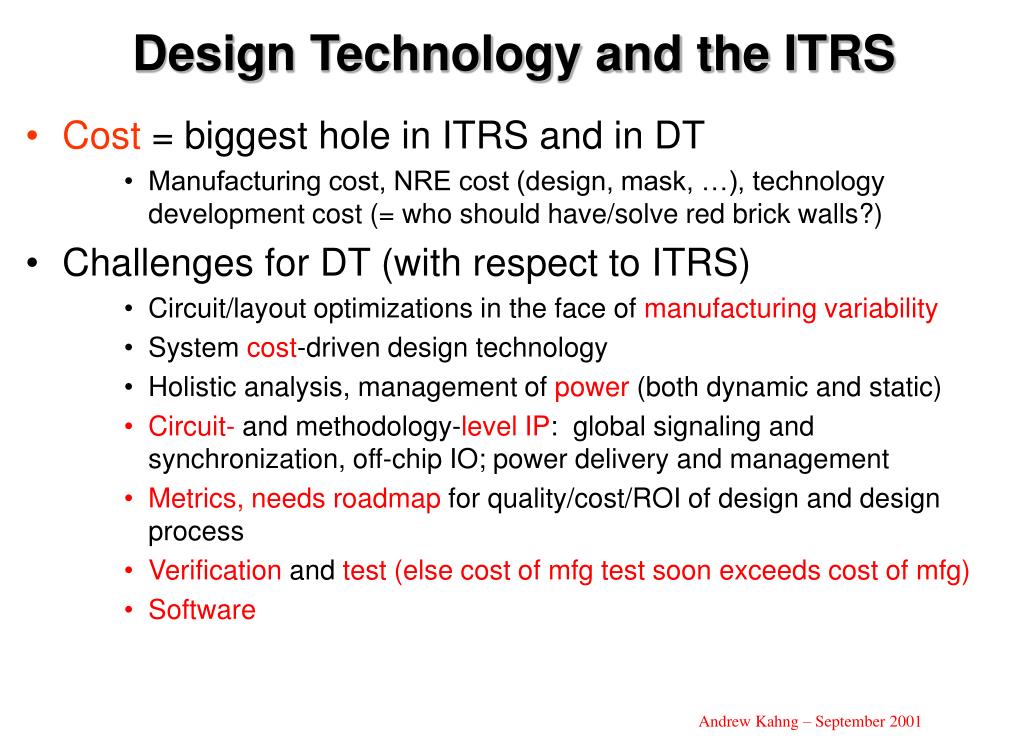 Design Technology and the ITRS

• Cost = biggest hole in ITRS and in DT
  • Manufacturing cost, NRE cost (design, mask, …), technology development cost (= who should have/solve red brick walls?)
• Challenges for DT (with respect to ITRS)
  • Circuit/layout optimizations in the face of manufacturing variability
  • System cost-driven design technology
  • Holistic analysis, management of power (both dynamic and static)
  • Circuit- and methodology-level IP:  global signaling and synchronization, off-chip IO; power delivery and management
  • Metrics, needs roadmap for quality/cost/ROI of design and design process
  • Verification and test (else cost of mfg test soon exceeds cost of mfg)
  • Software

Andrew Kahng – September 2001